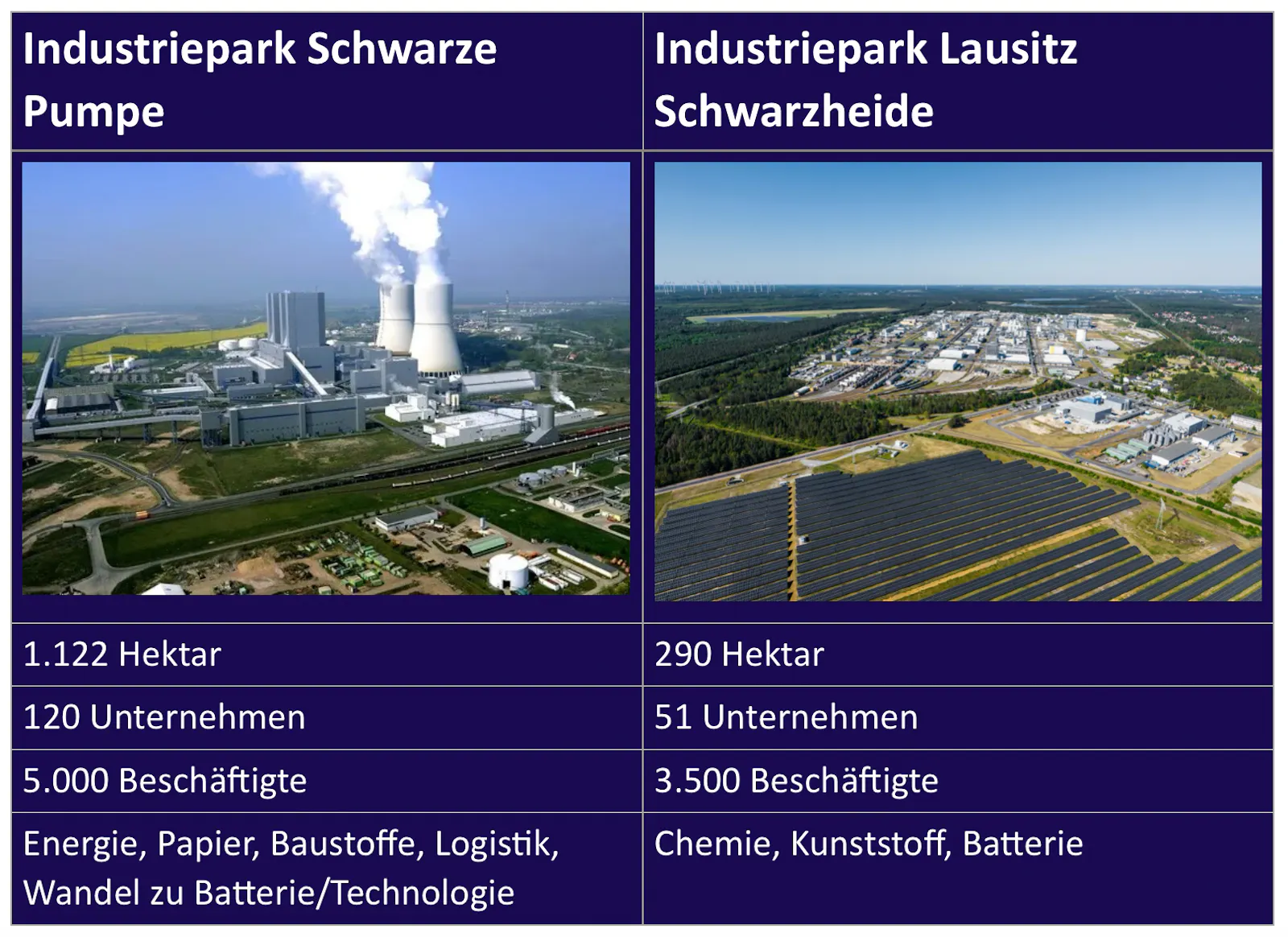 | Industriepark Schwarze Pumpe | Industriepark Lausitz Schwarzheide |
|---|---|
| | |
| 1.122 Hektar | 290 Hektar |
| 120 Unternehmen | 51 Unternehmen |
| 5.000 Beschäftigte | 3.500 Beschäftigte |
| Energie, Papier, Baustoffe, Logistik, Wandel zu Batterie/Technologie | Chemie, Kunststoff, Batterie |